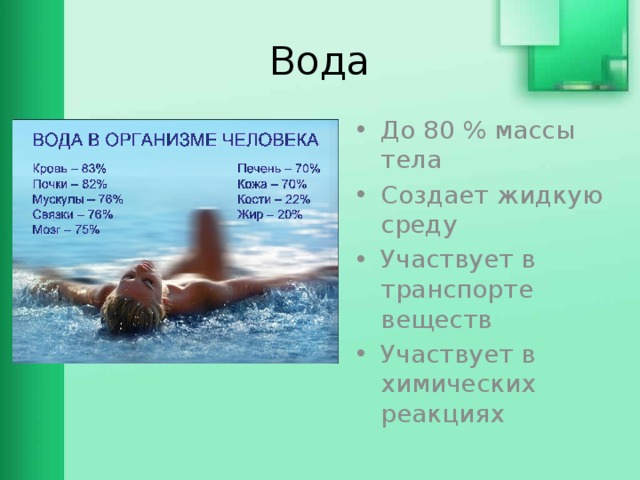 Вода

ВОДА В ОРГАНИЗМЕ ЧЕЛОВЕКА

Кровь – 83%
Почки – 82%
Мускулы – 76%
Связки – 76%
Мозг – 75%

Печень – 70%
Кожа – 70%
Кости – 22%
Жир – 20%

• До 80 % массы тела
• Создает жидкую среду
• Участвует в транспорте веществ
• Участвует в химических реакциях